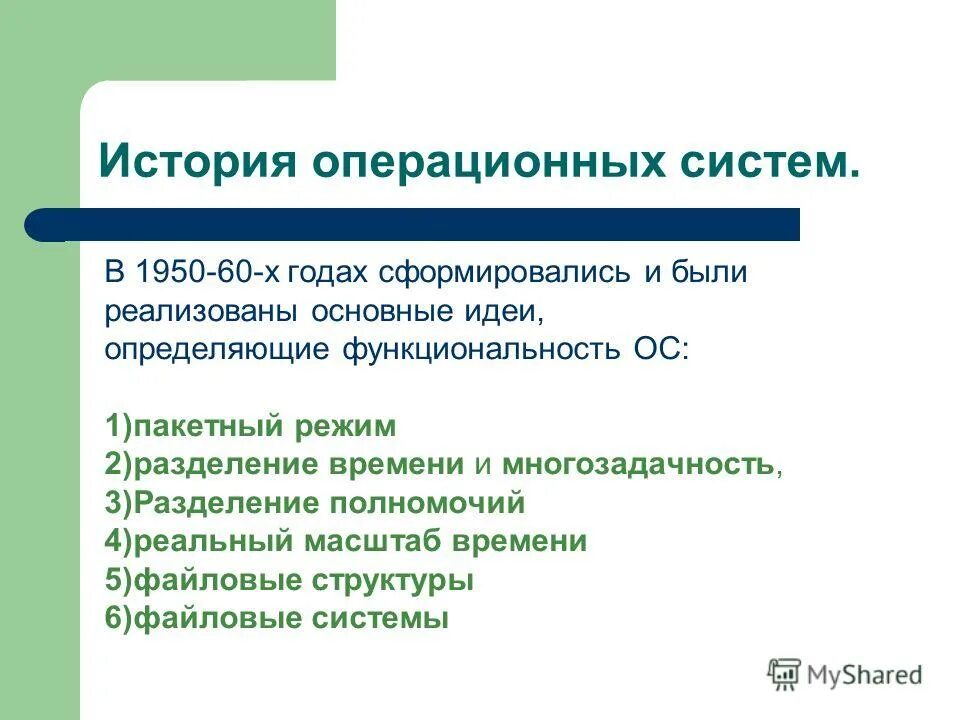 История операционных систем.

В 1950-60-х годах сформировались и были реализованы основные идеи, определяющие функциональность ОС:

1)пакетный режим
2)разделение времени и многозадачность,
3)Разделение полномочий
4)реальный масштаб времени
5)файловые структуры
6)файловые системы

MyShared